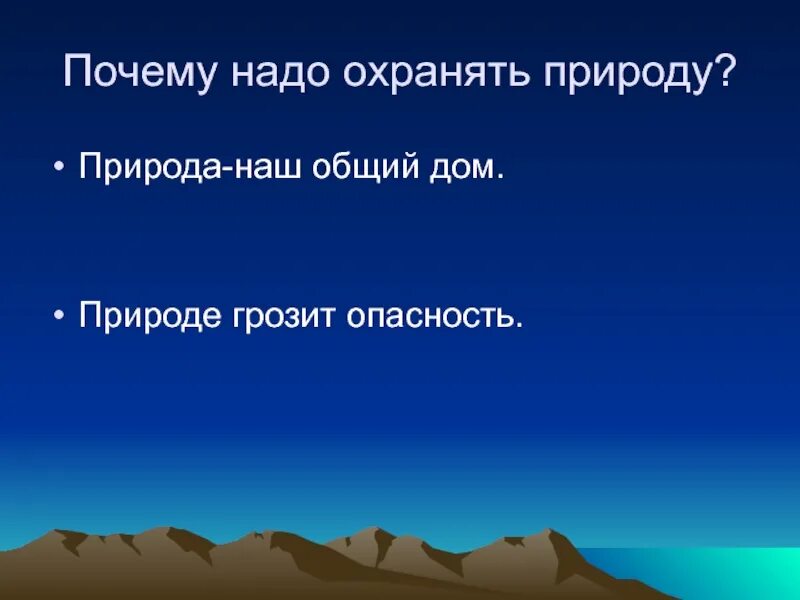 Почему надо охранять природу?

• Природа-наш общий дом.

• Природе грозит опасность.